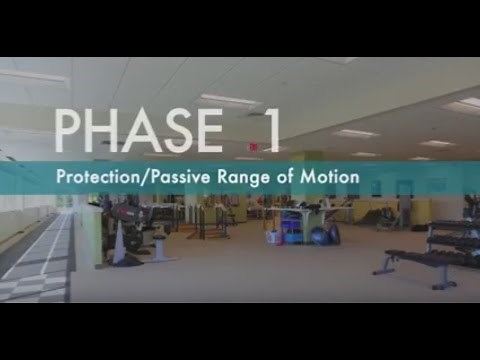 PHASE 1
Protection/Passive Range of Motion